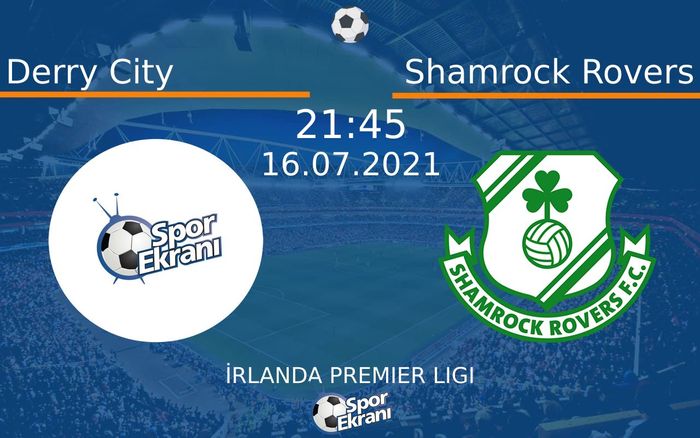 Derry City

Shamrock Rovers

21:45

16.07.2021

Spor Ekranı

SHAMROCK ROVERS F.C.

İRLANDA PREMIER LIGI

Spor Ekranı